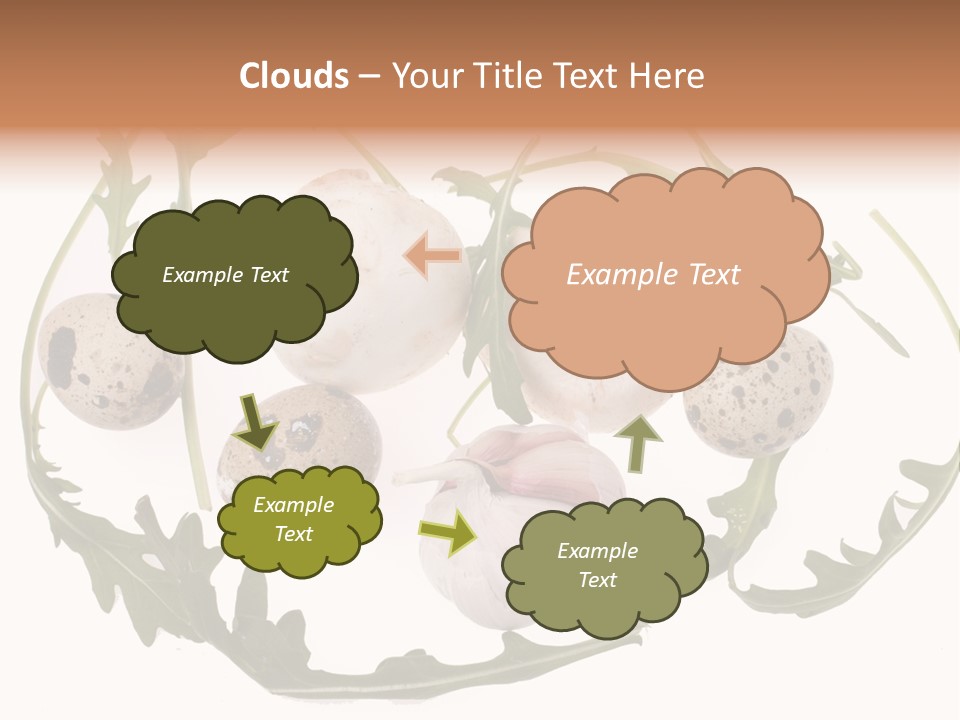 Clouds – Your Title Text Here

Example Text

Example Text

Example Text

Example Text